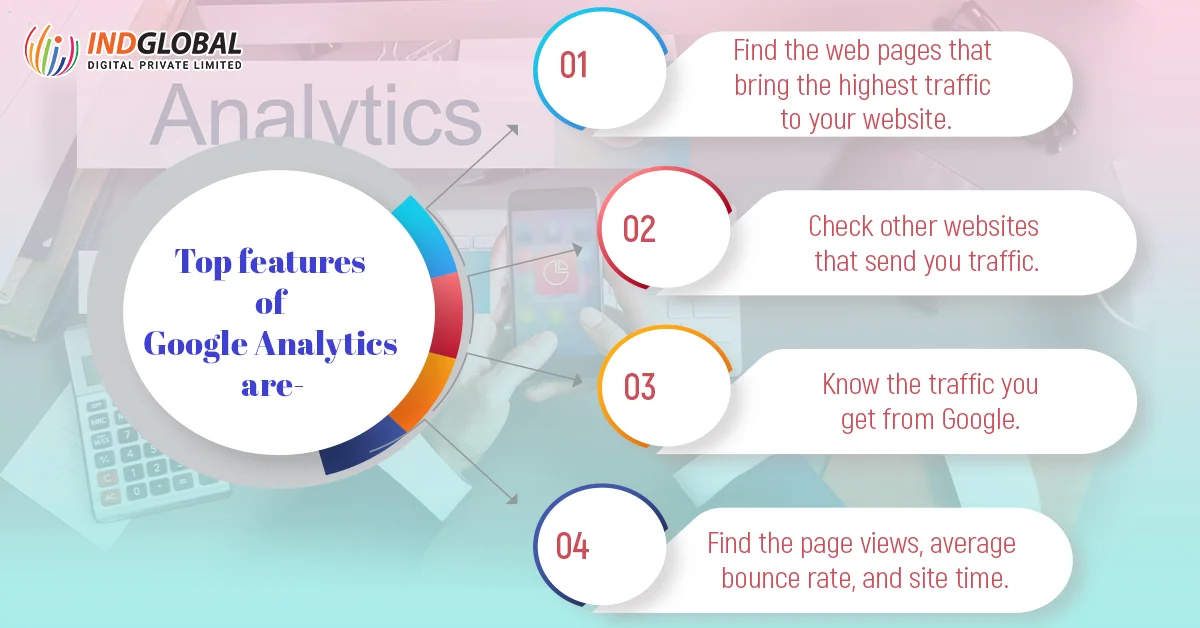 INDGLOBAL
DIGITAL PRIVATE LIMITED

Analytics

Top features of Google Analytics are-

01
Find the web pages that bring the highest traffic to your website.

02
Check other websites that send you traffic.

03
Know the traffic you get from Google.

04
Find the page views, average bounce rate, and site time.